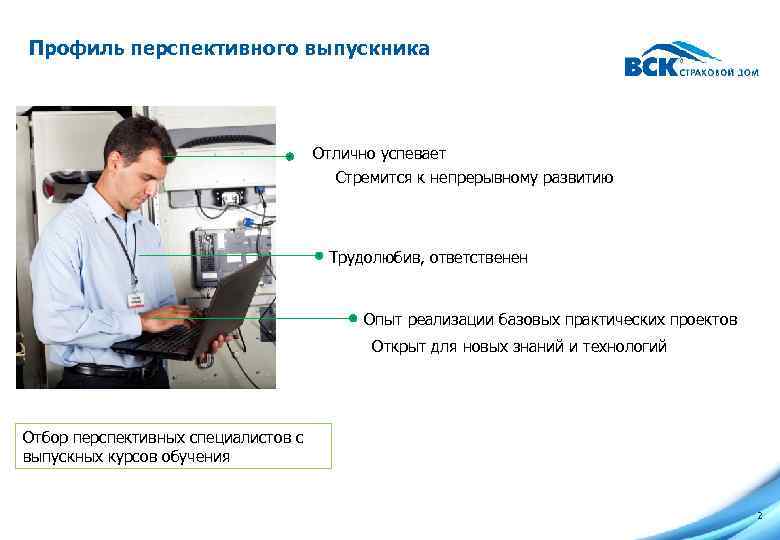 Профиль перспективного выпускника

ВСК СТРАХОВОЙ ДОМ

Отлично успевает

Стремится к непрерывному развитию

Трудолюбив, ответственен

Опыт реализации базовых практических проектов

Открыт для новых знаний и технологий

Отбор перспективных специалистов с выпускных курсов обучения

2